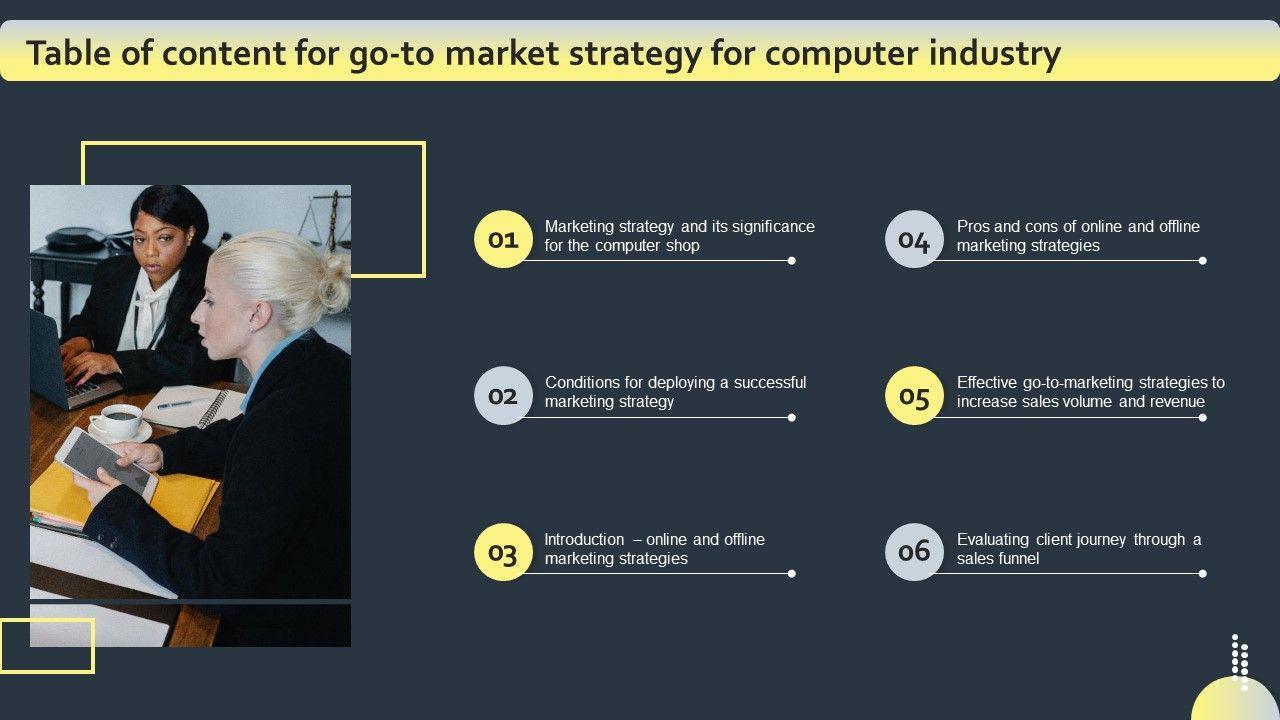 Table of content for go-to market strategy for computer industry

01 Marketing strategy and its significance for the computer shop

02 Conditions for deploying a successful marketing strategy

03 Introduction – online and offline marketing strategies

04 Pros and cons of online and offline marketing strategies

05 Effective go-to-marketing strategies to increase sales volume and revenue

06 Evaluating client journey through a sales funnel